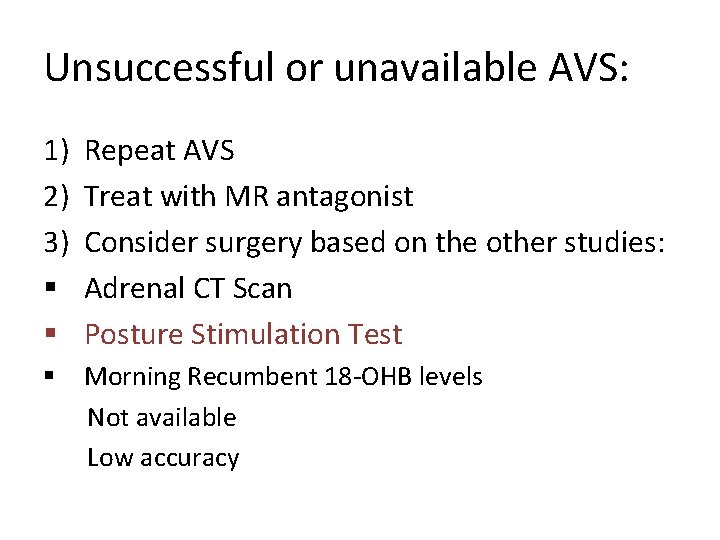 Unsuccessful or unavailable AVS:

1) Repeat AVS
2) Treat with MR antagonist
3) Consider surgery based on the other studies:
▪ Adrenal CT Scan
▪ Posture Stimulation Test
▪ Morning Recumbent 18-OHB levels
Not available
Low accuracy